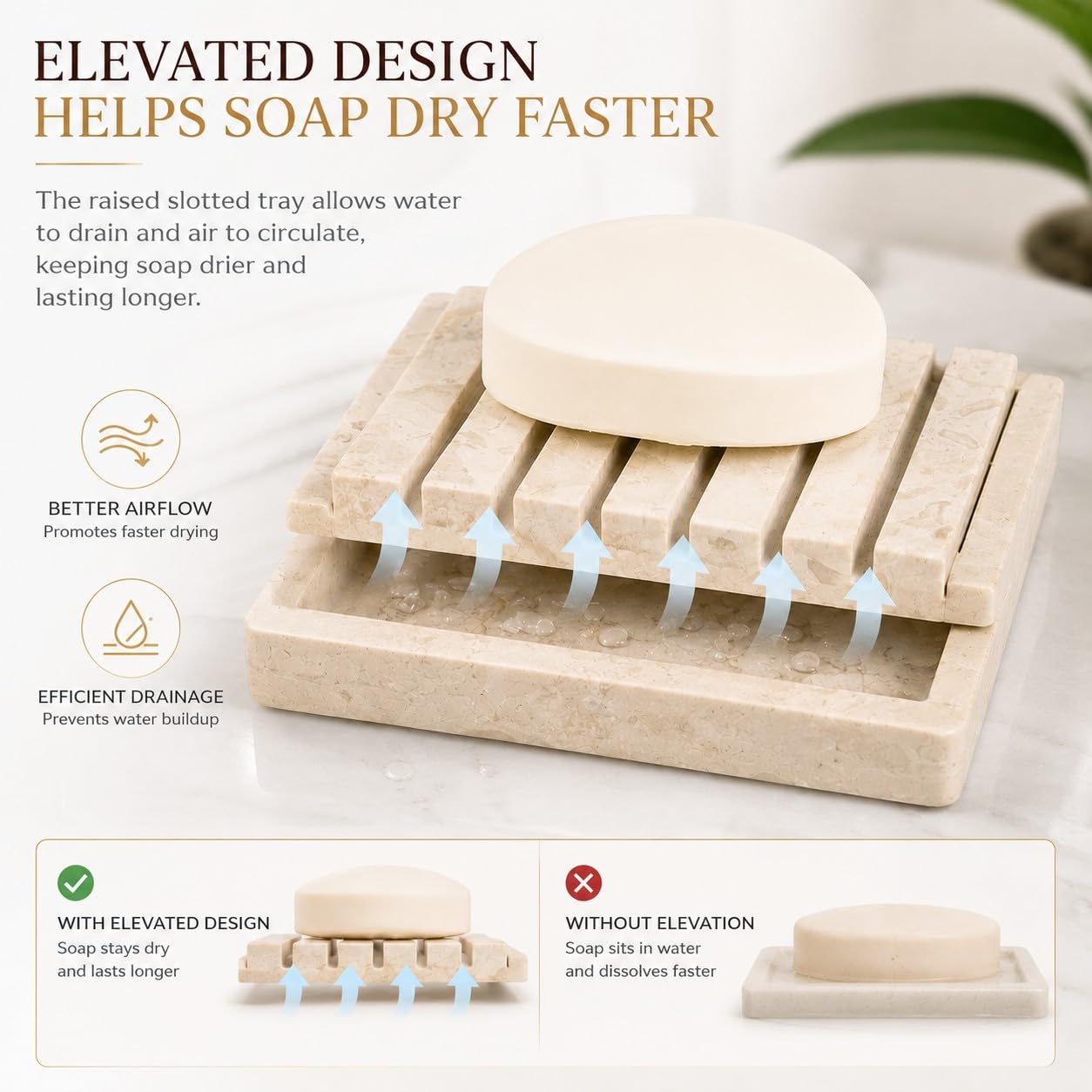 ELEVATED DESIGN
HELPS SOAP DRY FASTER

The raised slotted tray allows water to drain and air to circulate, keeping soap drier and lasting longer.

BETTER AIRFLOW
Promotes faster drying

EFFICIENT DRAINAGE
Prevents water buildup

WITH ELEVATED DESIGN
Soap stays dry and lasts longer

WITHOUT ELEVATION
Soap sits in water and dissolves faster